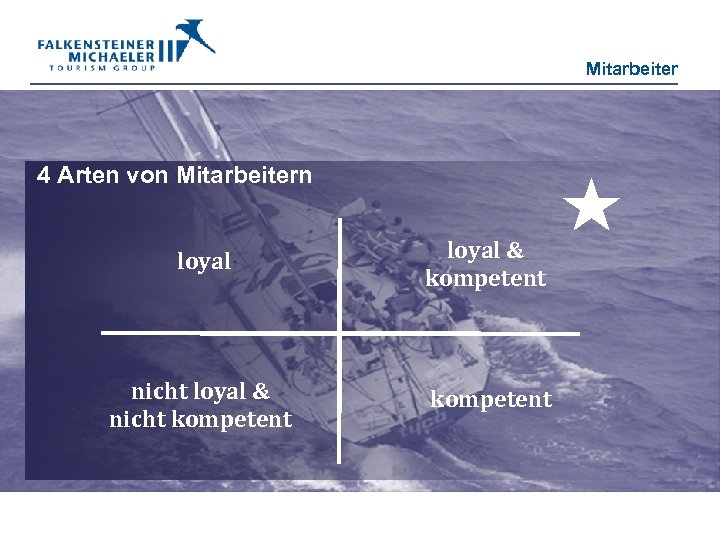 FALKENSTEINER MICHAELER TOURISM GROUP

Mitarbeiter

4 Arten von Mitarbeitern

loyal

loyal & kompetent

nicht loyal & nicht kompetent

kompetent